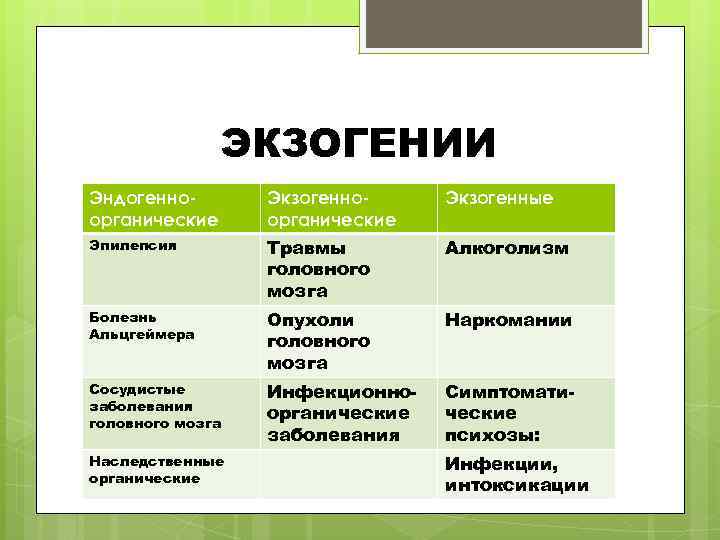 ЭКЗОГЕНИИ

| Эндогенно-органические | Экзогенно-органические | Экзогенные |
|---|---|---|
| Эпилепсия | Травмы головного мозга | Алкоголизм |
| Болезнь Альцгеймера | Опухоли головного мозга | Наркомании |
| Сосудистые заболевания головного мозга | Инфекционно-органические заболевания | Симптоматические психозы: |
| Наследственные органические | | Инфекции, интоксикации |